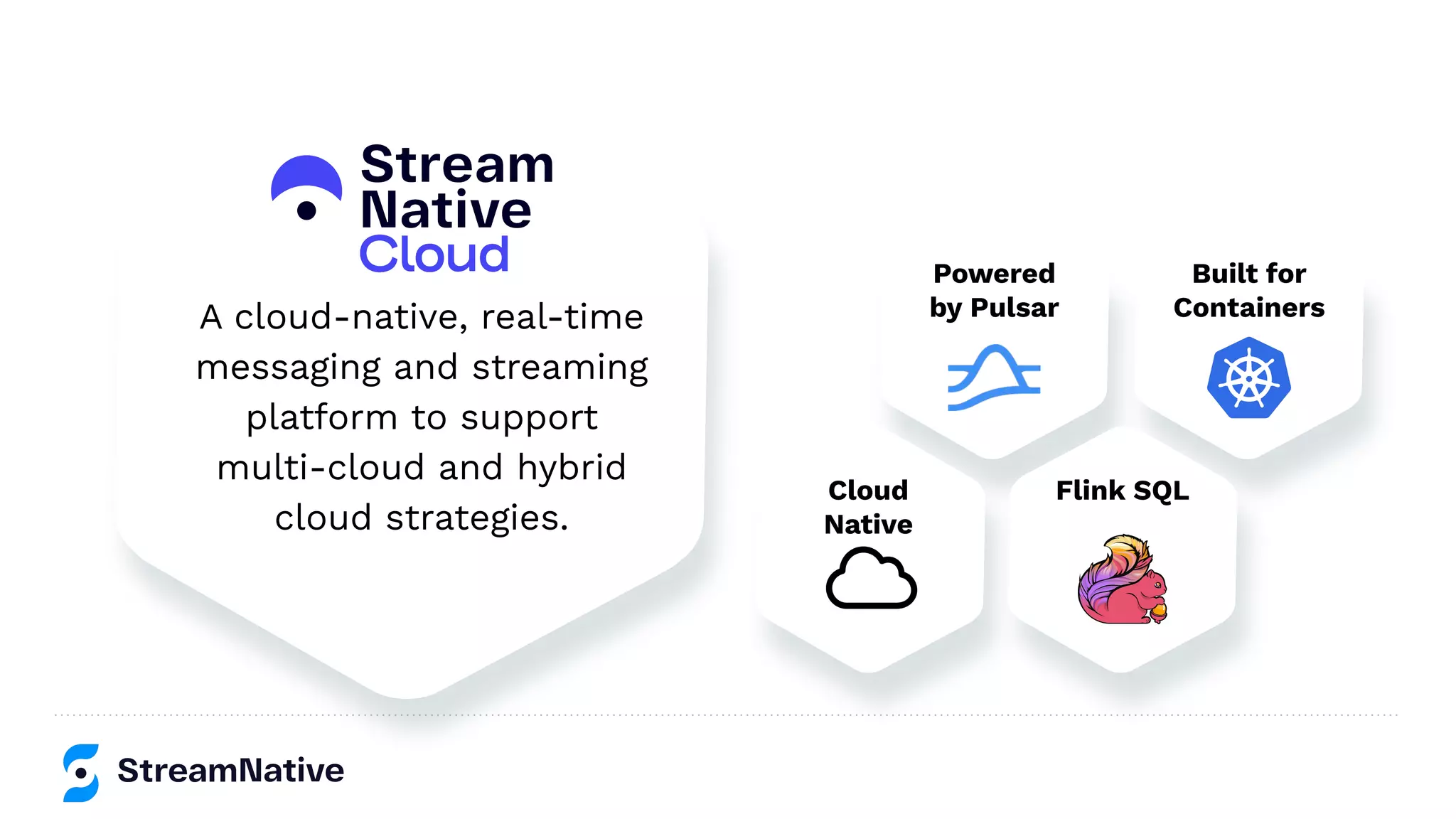 Stream Native Cloud

A cloud-native, real-time messaging and streaming platform to support multi-cloud and hybrid cloud strategies.

Powered by Pulsar

Built for Containers

Cloud Native

Flink SQL

StreamNative